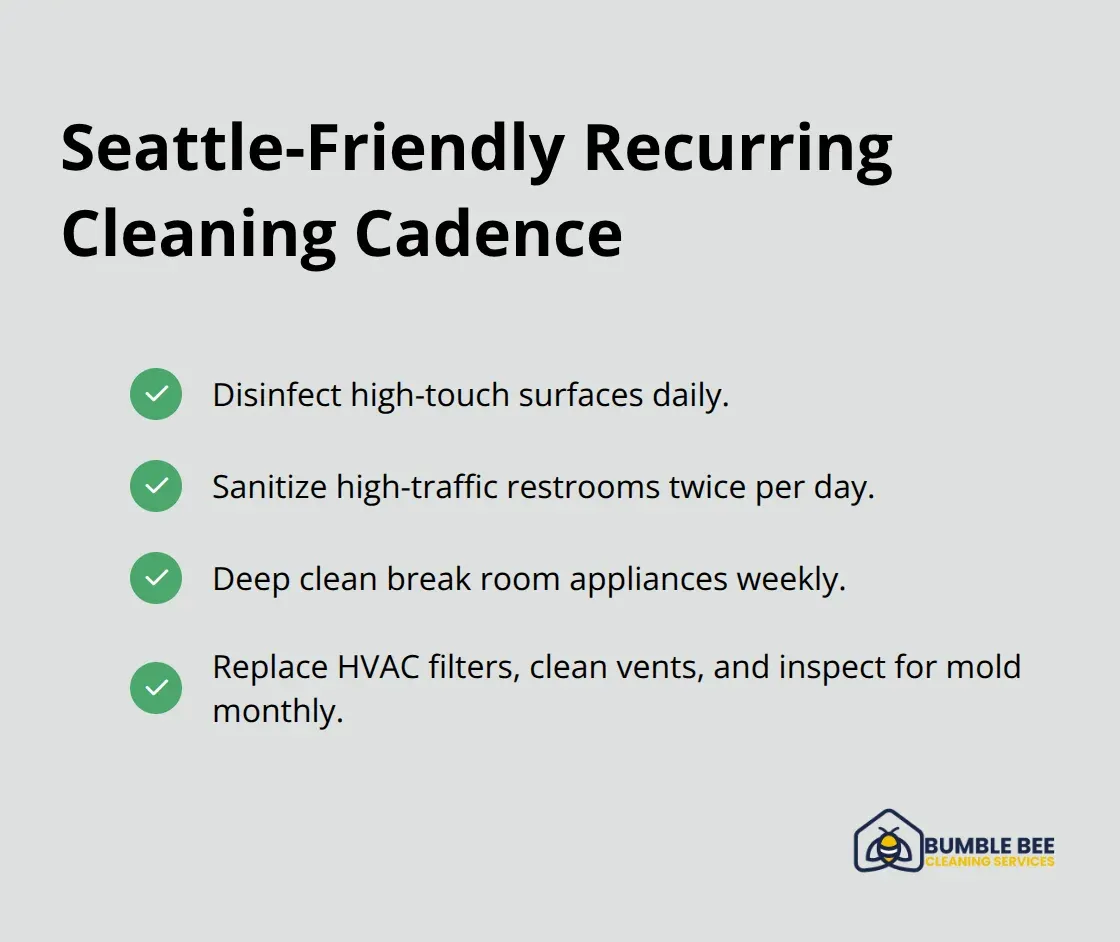 Seattle-Friendly Recurring Cleaning Cadence

Disinfect high-touch surfaces daily.

Sanitize high-traffic restrooms twice per day.

Deep clean break room appliances weekly.

Replace HVAC filters, clean vents, and inspect for mold monthly.

BUMBLE BEE
CLEANING SERVICES